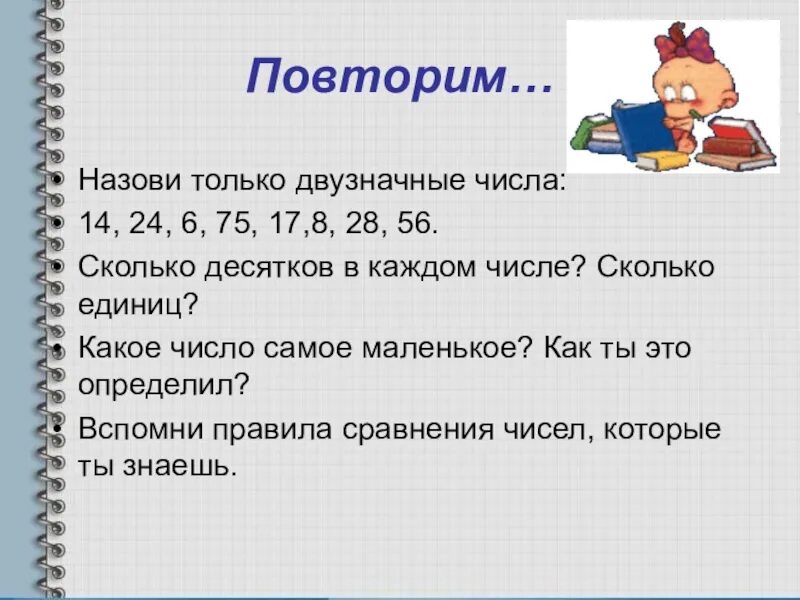 Повторим…

• Назови только двузначные числа:
• 14, 24, 6, 75, 17,8, 28, 56.
• Сколько десятков в каждом числе? Сколько единиц?
• Какое число самое маленькое? Как ты это определил?
• Вспомни правила сравнения чисел, которые ты знаешь.